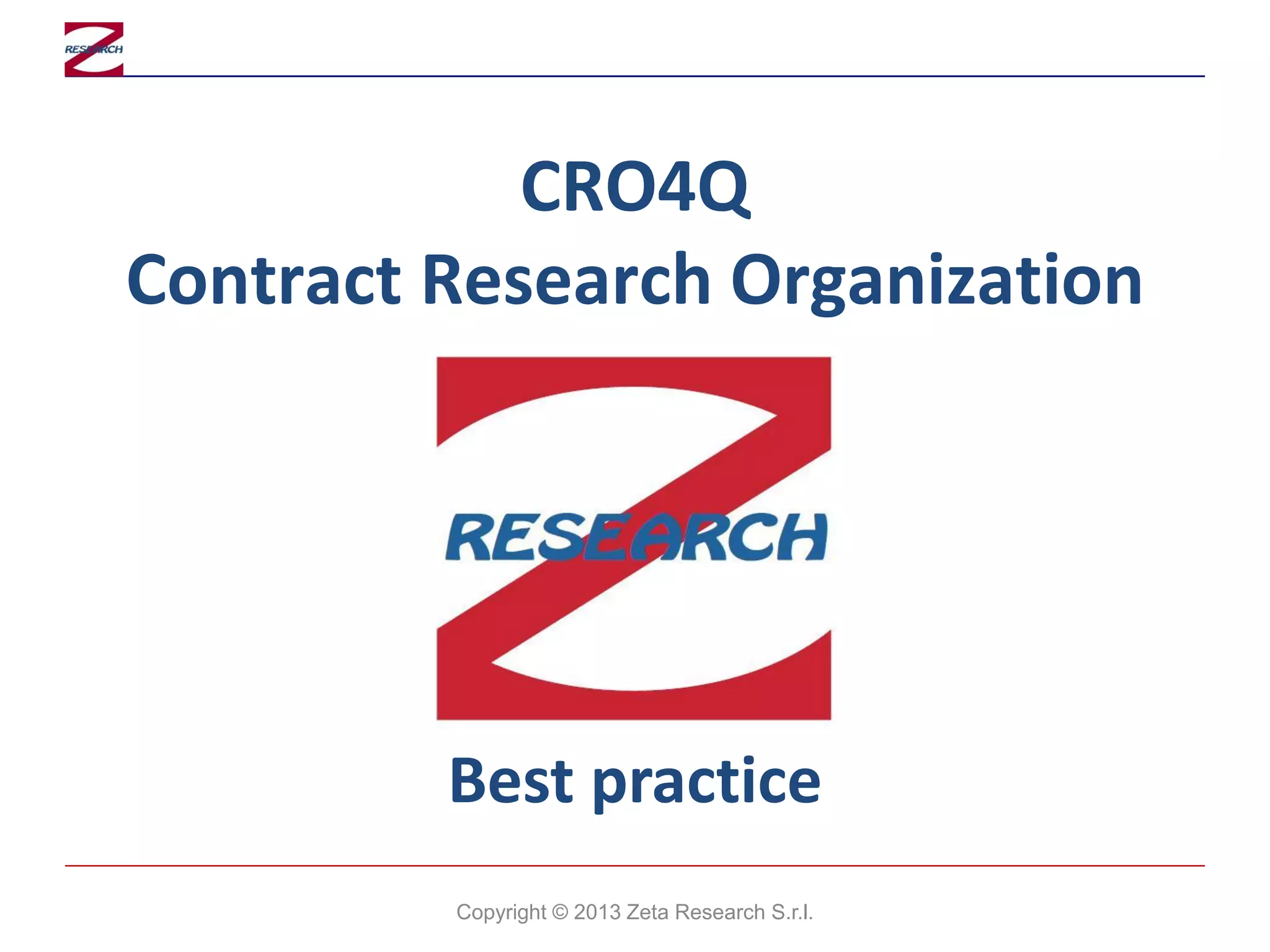 RESEARCH

CRO4Q
Contract Research Organization

RESEARCH

Best practice

Copyright © 2013 Zeta Research S.r.l.